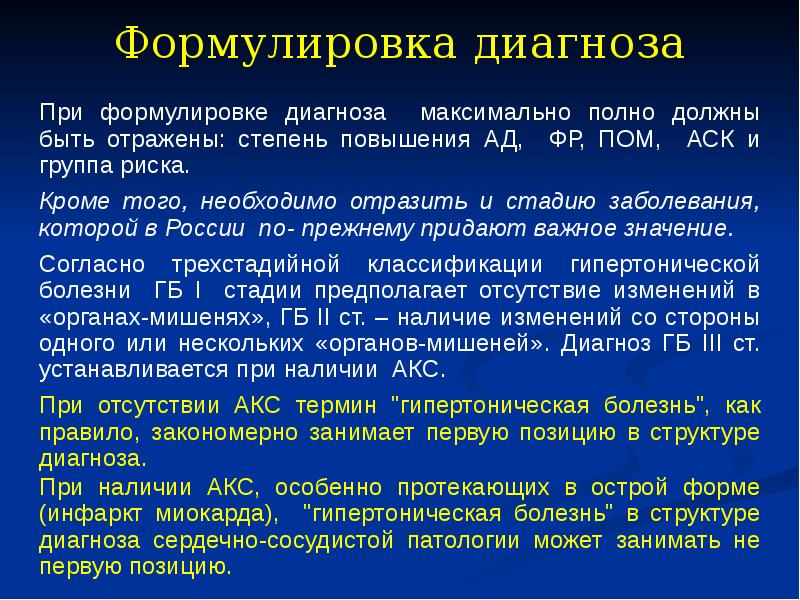 Формулировка диагноза

При формулировке диагноза максимально полно должны быть отражены: степень повышения АД, ФР, ПОМ, АСК и группа риска.

Кроме того, необходимо отразить и стадию заболевания, которой в России по- прежнему придают важное значение.

Согласно трехстадийной классификации гипертонической болезни ГБ I стадии предполагает отсутствие изменений в «органах-мишенях», ГБ II ст. – наличие изменений со стороны одного или нескольких «органов-мишеней». Диагноз ГБ III ст. устанавливается при наличии АКС.

При отсутствии АКС термин "гипертоническая болезнь", как правило, закономерно занимает первую позицию в структуре диагноза.

При наличии АКС, особенно протекающих в острой форме (инфаркт миокарда), "гипертоническая болезнь" в структуре диагноза сердечно-сосудистой патологии может занимать не первую позицию.